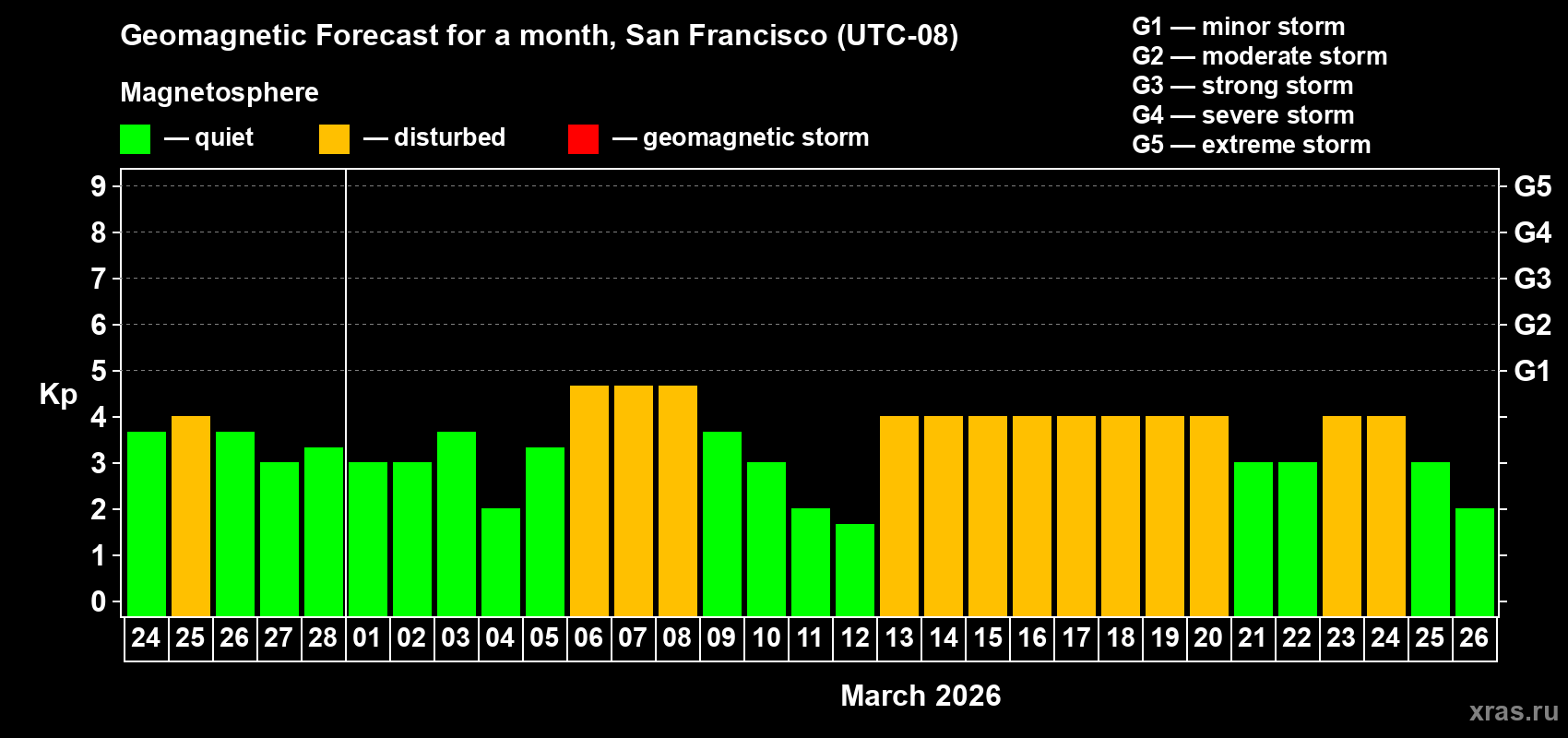 Geomagnetic Forecast for a month, San Francisco (UTC-08)

Magnetosphere

— quiet — disturbed — geomagnetic storm

G1 — minor storm
G2 — moderate storm
G3 — strong storm
G4 — severe storm
G5 — extreme storm

Kp

9
8
7
6
5
4
3
2
1
0

G5
G4
G3
G2
G1

24 25 26 27 28 01 02 03 04 05 06 07 08 09 10 11 12 13 14 15 16 17 18 19 20 21 22 23 24 25 26

March 2026

xras.ru